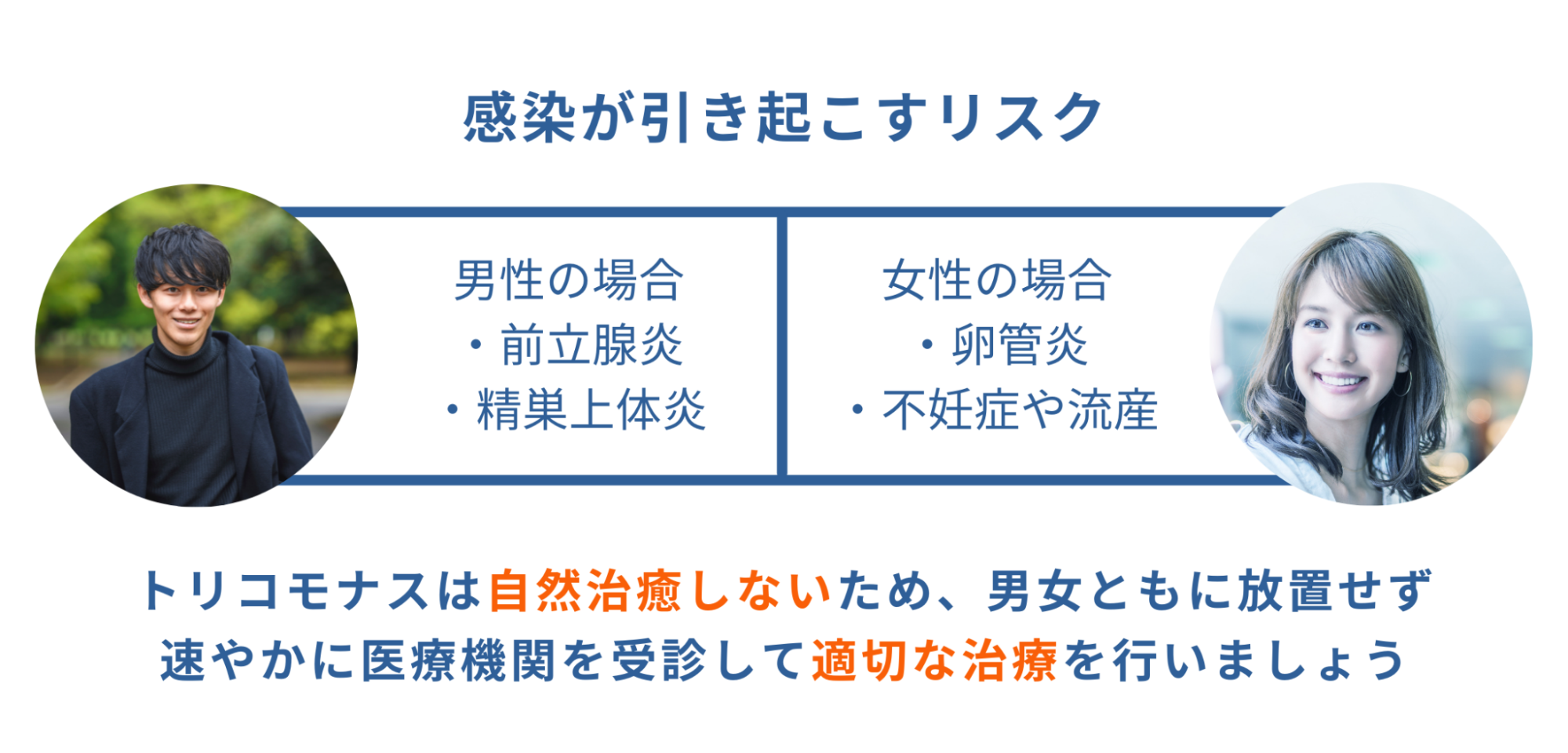 感染が引き起こすリスク

男性の場合
・前立腺炎
・精巣上体炎

女性の場合
・卵管炎
・不妊症や流産

トリコモナスは自然治癒しないため、男女ともに放置せず速やかに医療機関を受診して適切な治療を行いましょう